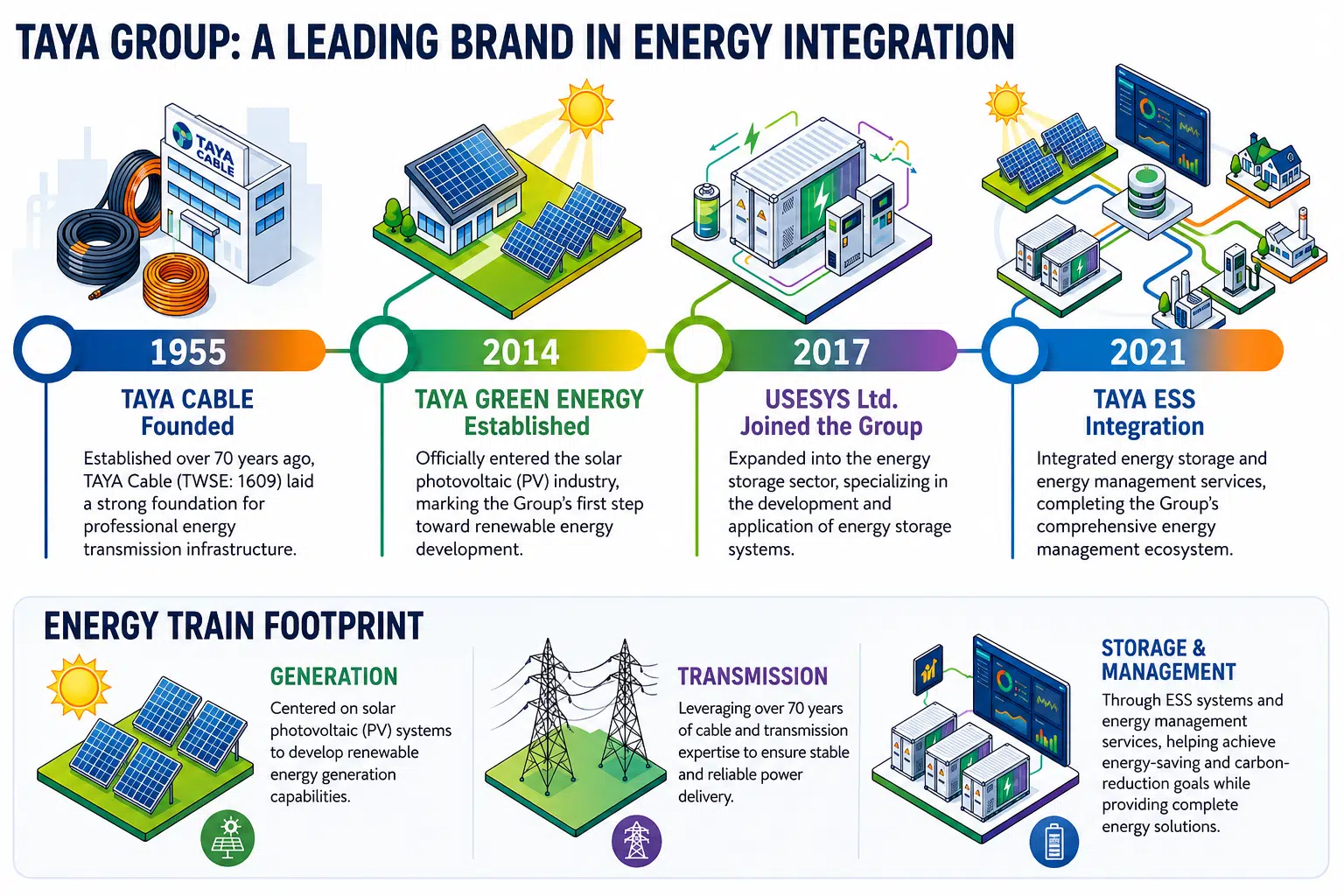 TAYA GROUP: A LEADING BRAND IN ENERGY INTEGRATION

TAYA CABLE

1955

TAYA CABLE Founded

Established over 70 years ago, TAYA Cable (TWSE: 1609) laid a strong foundation for professional energy transmission infrastructure.

2014

TAYA GREEN ENERGY Established

Officially entered the solar photovoltaic (PV) industry, marking the Group's first step toward renewable energy development.

2017

USESYS Ltd. Joined the Group

Expanded into the energy storage sector, specializing in the development and application of energy storage systems.

2021

TAYA ESS Integration

Integrated energy storage and energy management services, completing the Group's comprehensive energy management ecosystem.

ENERGY TRAIN FOOTPRINT

GENERATION

Centered on solar photovoltaic (PV) systems to develop renewable energy generation capabilities.

TRANSMISSION

Leveraging over 70 years of cable and transmission expertise to ensure stable and reliable power delivery.

STORAGE & MANAGEMENT

Through ESS systems and energy management services, helping achieve energy-saving and carbon-reduction goals while providing complete energy solutions.